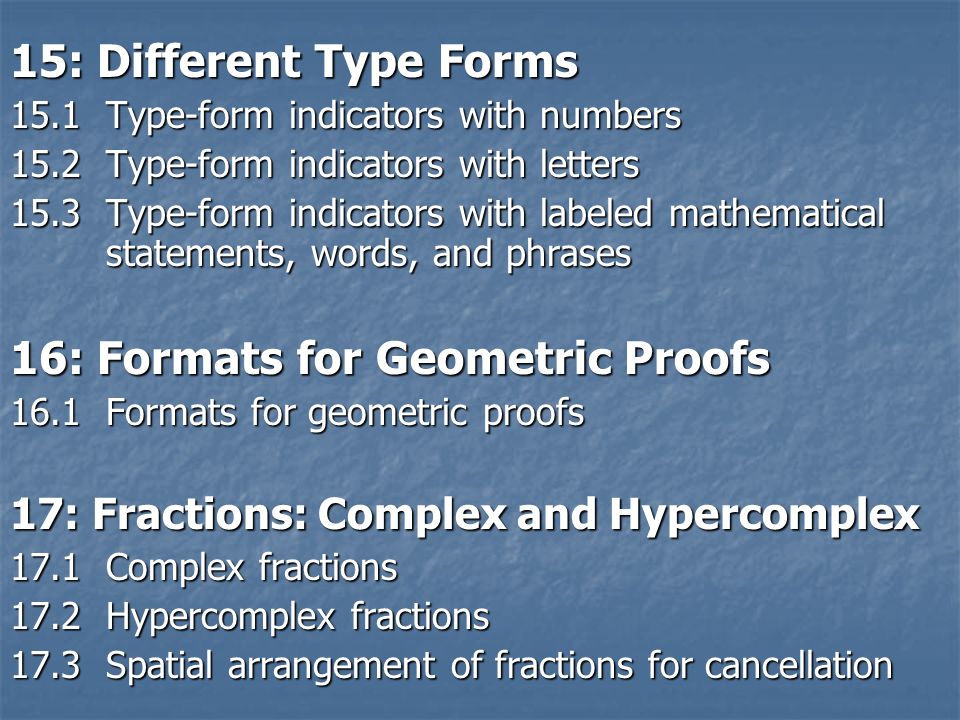 15: Different Type Forms

15.1 Type-form indicators with numbers
15.2 Type-form indicators with letters
15.3 Type-form indicators with labeled mathematical statements, words, and phrases

16: Formats for Geometric Proofs

16.1 Formats for geometric proofs

17: Fractions: Complex and Hypercomplex

17.1 Complex fractions
17.2 Hypercomplex fractions
17.3 Spatial arrangement of fractions for cancellation